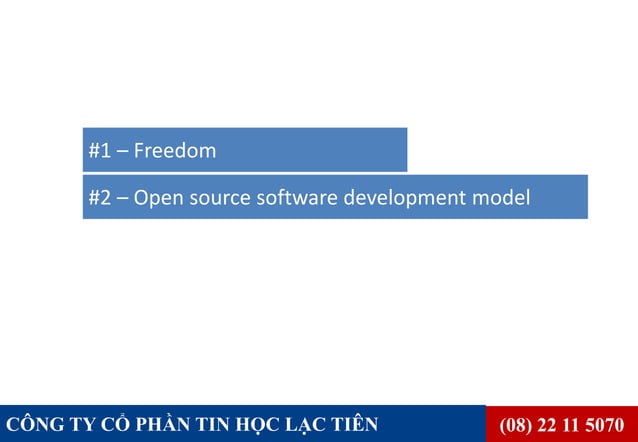 #1 – Freedom

#2 – Open source software development model

CÔNG TY CỔ PHẦN TIN HỌC LẠC TIÊN

(08) 22 11 5070